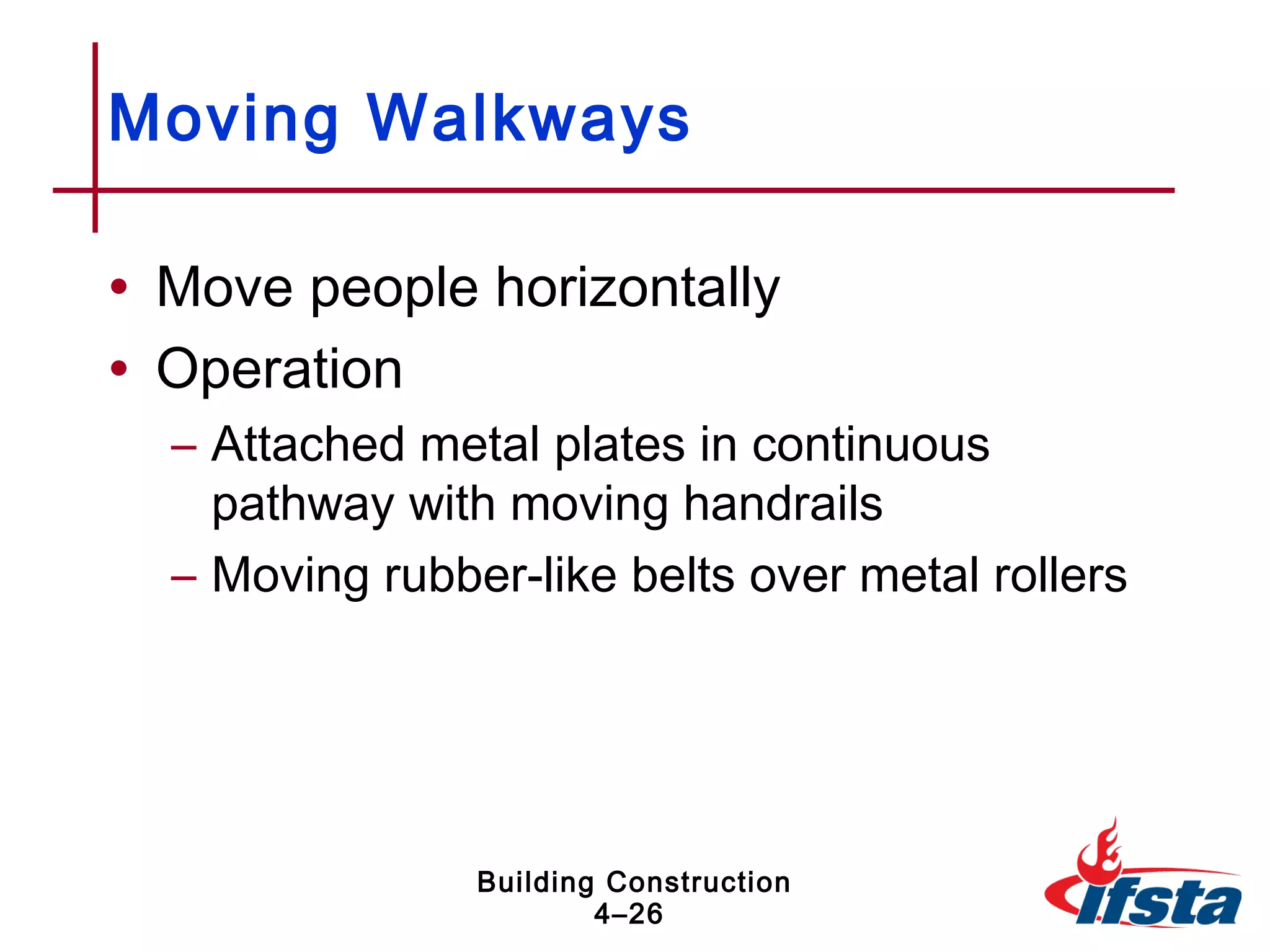 Moving Walkways

• Move people horizontally
• Operation
– Attached metal plates in continuous pathway with moving handrails
– Moving rubber-like belts over metal rollers

Building Construction
4–26

ifsta